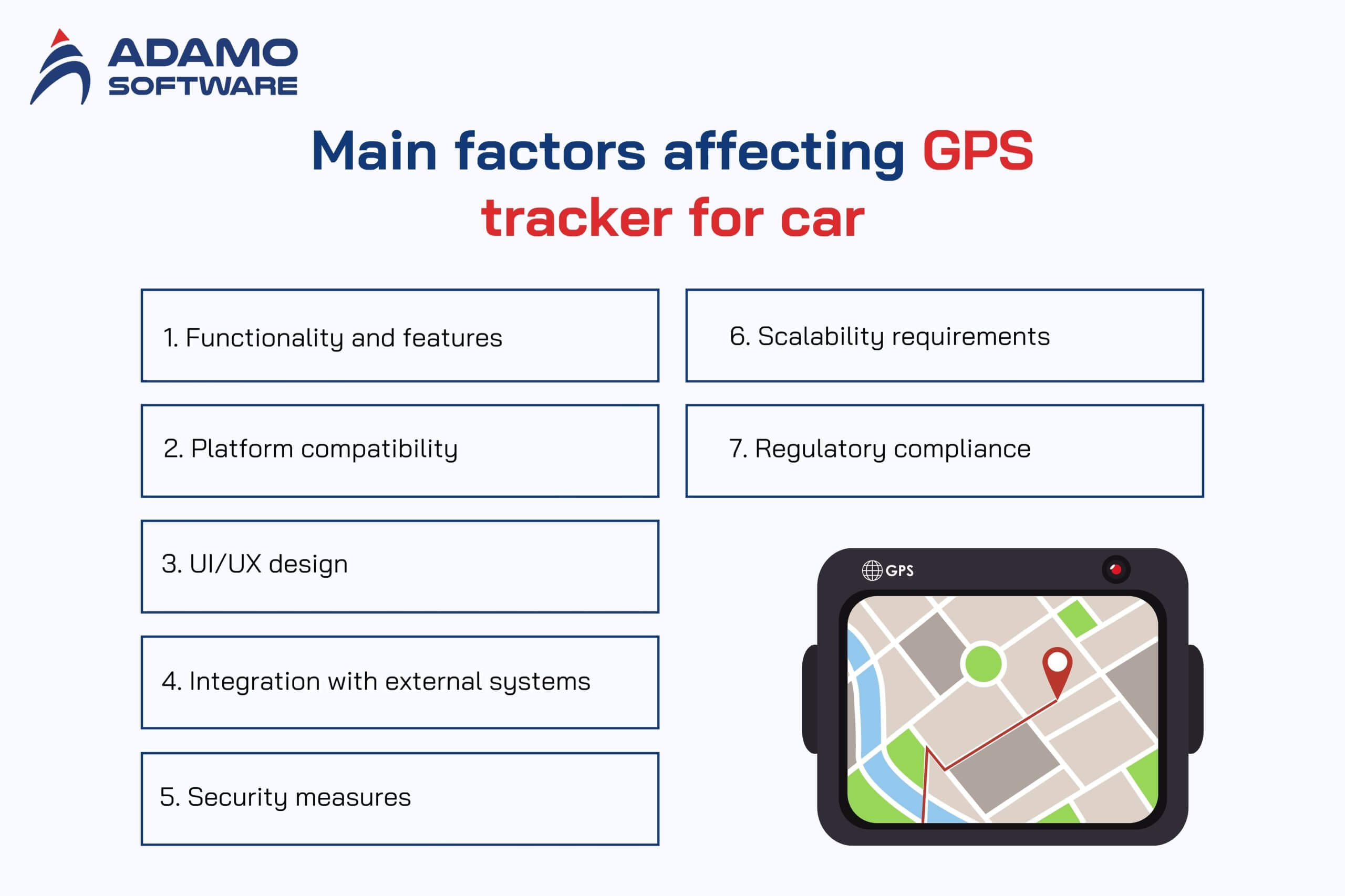 ADAMO
SOFTWARE

Main factors affecting GPS tracker for car

1. Functionality and features

2. Platform compatibility

3. UI/UX design

4. Integration with external systems

5. Security measures

6. Scalability requirements

7. Regulatory compliance

GPS